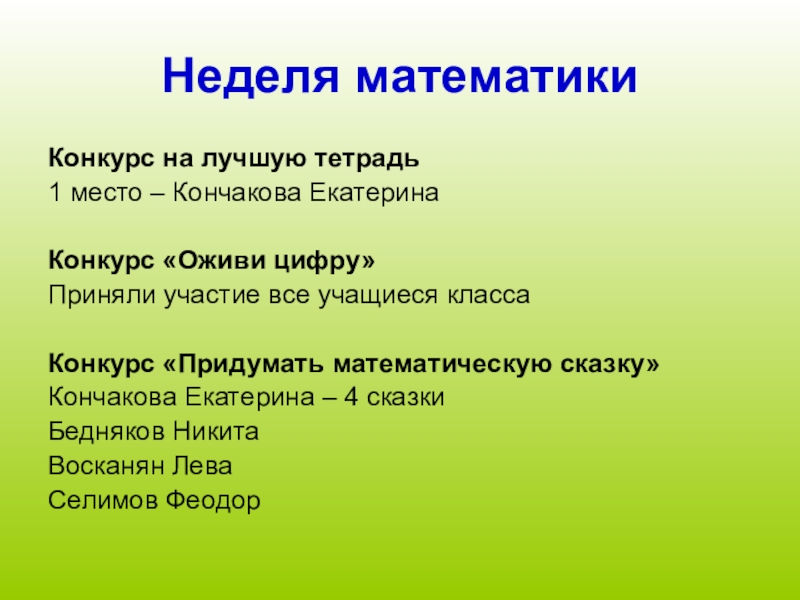 Неделя математики

Конкурс на лучшую тетрадь
1 место – Кончакова Екатерина

Конкурс «Оживи цифру»
Приняли участие все учащиеся класса

Конкурс «Придумать математическую сказку»
Кончакова Екатерина – 4 сказки
Бедняков Никита
Восканян Лева
Селимов Феодор